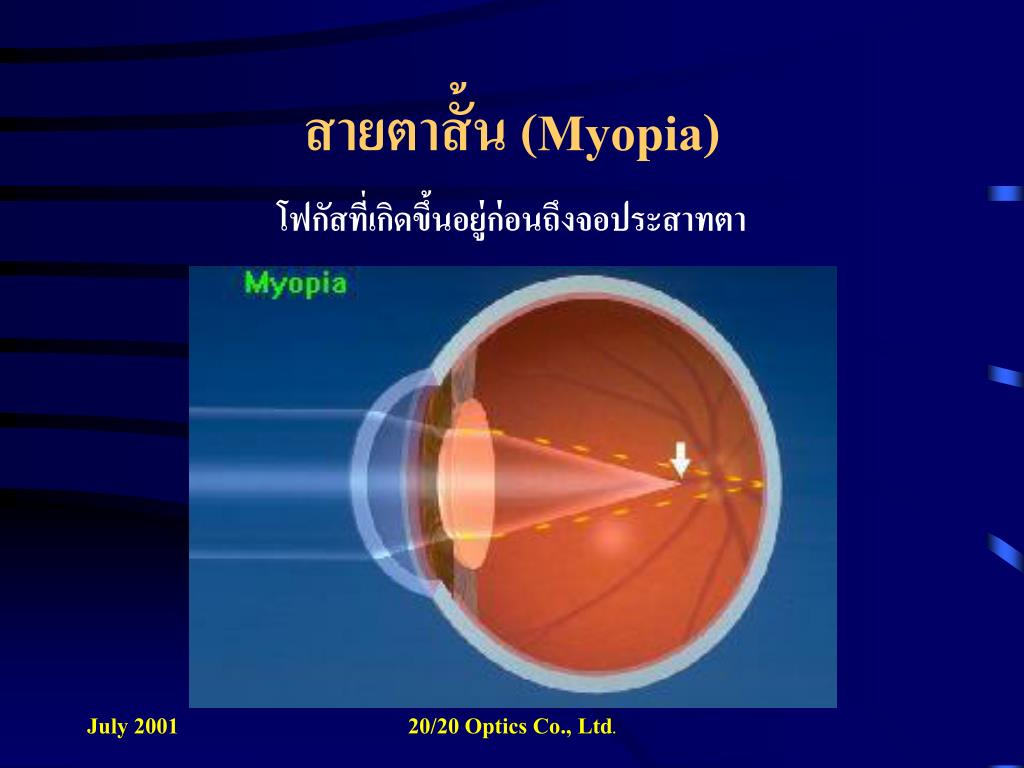 สายตาสั้น (Myopia)

โฟกัสที่เกิดขึ้นอยู่ก่อนถึงจอประสาทตา

Myopia

July 2001

20/20 Optics Co., Ltd.